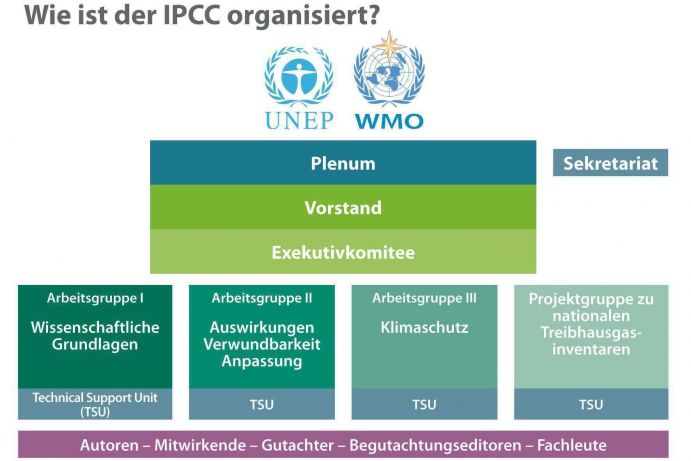 Wie ist der IPCC organisiert?

UNEP WMO

Plenum

Sekretariat

Vorstand

Exekutivkomitee

Arbeitsgruppe I
Wissenschaftliche Grundlagen
Technical Support Unit (TSU)

Arbeitsgruppe II
Auswirkungen Verwundbarkeit Anpassung
TSU

Arbeitsgruppe III
Klimaschutz
TSU

Projektgruppe zu nationalen Treibhausgasinventaren
TSU

Autoren – Mitwirkende – Gutachter – Begutachtungseditoren – Fachleute